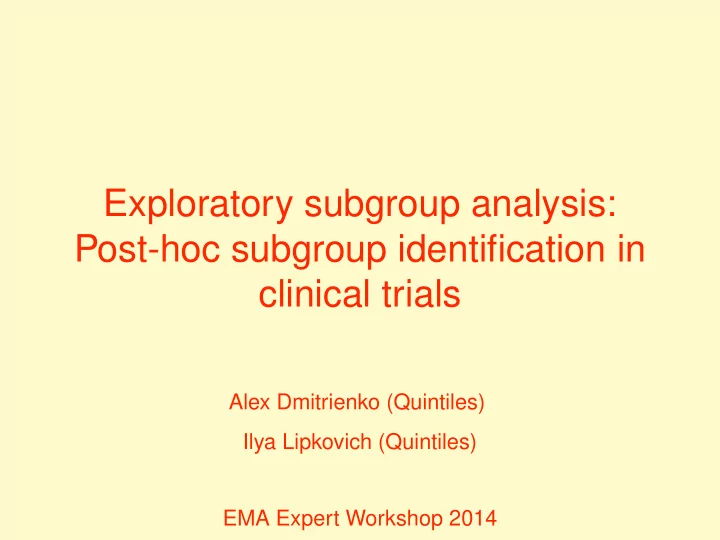 Exploratory subgroup analysis: Post-hoc subgroup identification in clinical trials

Alex Dmitrienko (Quintiles)

Ilya Lipkovich (Quintiles)

EMA Expert Workshop 2014